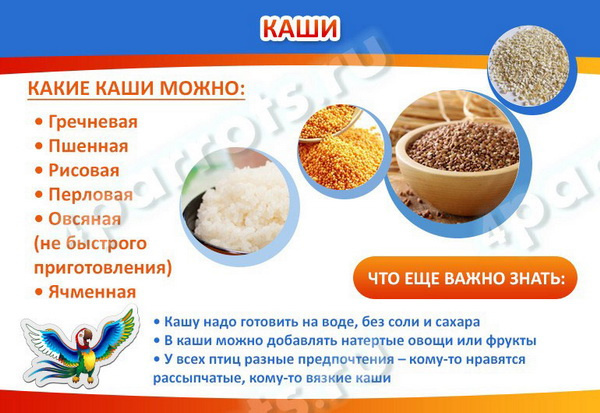 КАШИ

КАКИЕ КАШИ МОЖНО:

• Гречневая
• Пшенная
• Рисовая
• Перловая
• Овсяная (не быстрого приготовления)
• Ячменная

ЧТО ЕЩЕ ВАЖНО ЗНАТЬ:

• Кашу надо готовить на воде, без соли и сахара
• В каши можно добавлять натертые овощи или фрукты
• У всех птиц разные предпочтения – кому-то нравятся рассыпчатые, кому-то вязкие каши

4parrots.ru